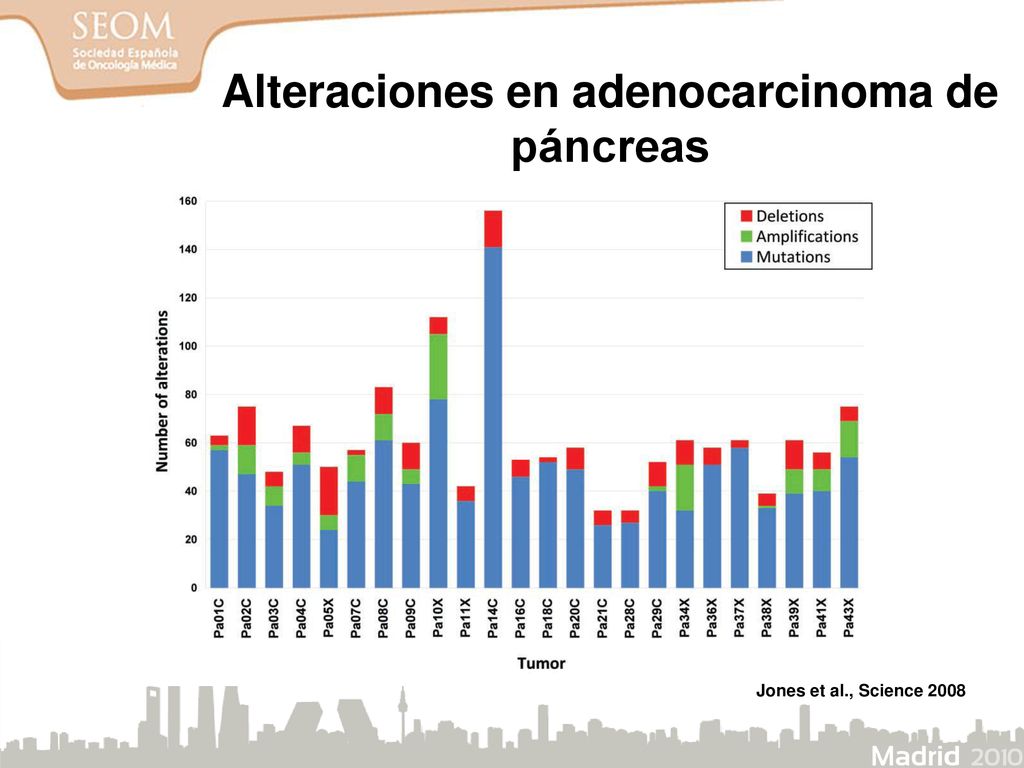 SEOM
Sociedad Española de Oncología Médica

Alteraciones en adenocarcinoma de páncreas

Deletions
Amplifications
Mutations

Number of alterations

160
140
120
100
80
60
40
20
0

Pa01C
Pa02C
Pa03C
Pa04C
Pa05X
Pa07C
Pa08C
Pa09C
Pa10X
Pa11X
Pa14C
Pa16C
Pa18C
Pa20C
Pa21C
Pa28C
Pa29C
Pa34X
Pa36X
Pa37X
Pa38X
Pa39X
Pa41X
Pa43X

Tumor

Jones et al., Science 2008

Madrid 2010